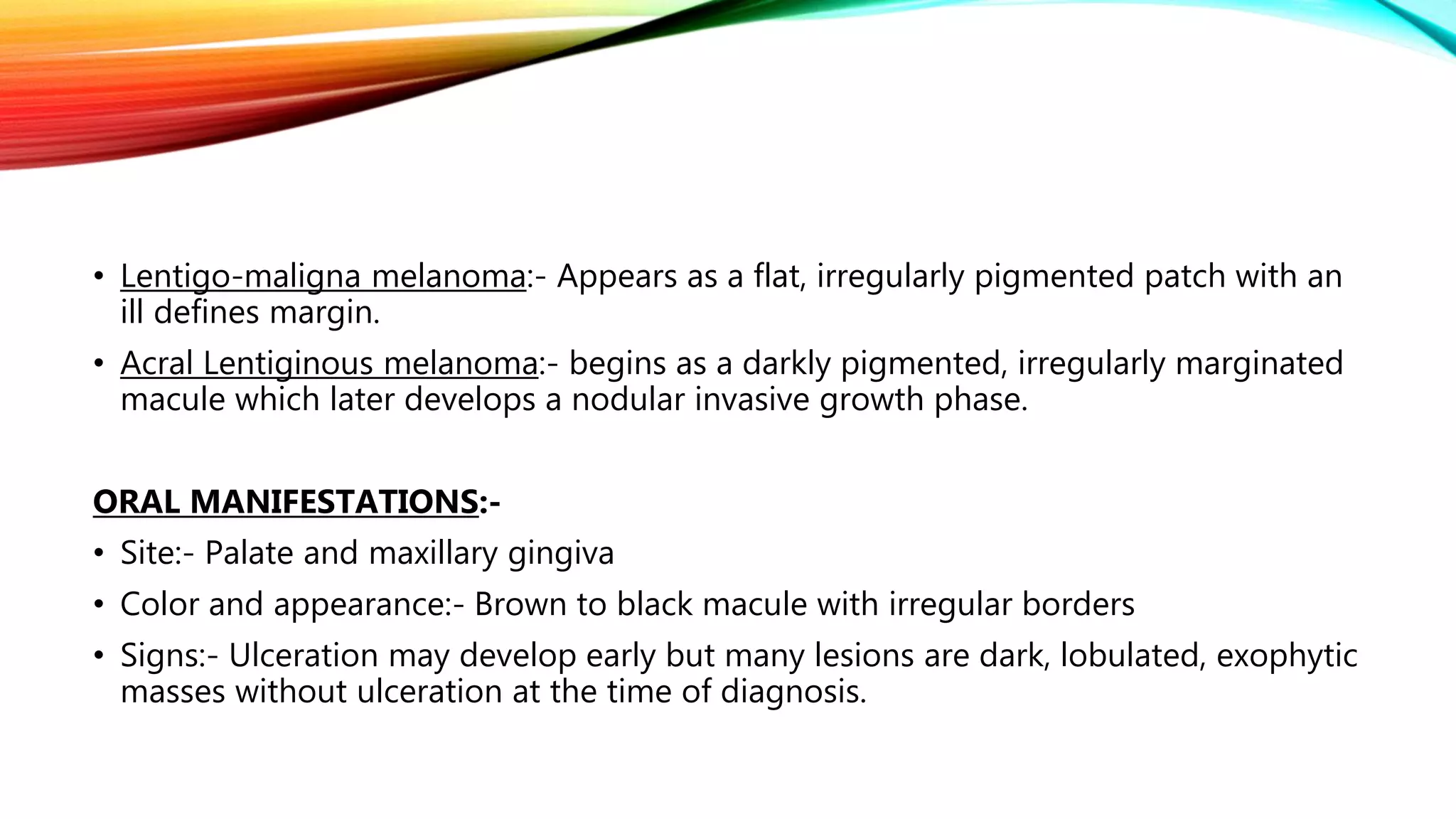 • Lentigo-maligna melanoma:- Appears as a flat, irregularly pigmented patch with an ill defines margin.

• Acral Lentiginous melanoma:- begins as a darkly pigmented, irregularly marginated macule which later develops a nodular invasive growth phase.

ORAL MANIFESTATIONS:-

• Site:- Palate and maxillary gingiva

• Color and appearance:- Brown to black macule with irregular borders

• Signs:- Ulceration may develop early but many lesions are dark, lobulated, exophytic masses without ulceration at the time of diagnosis.